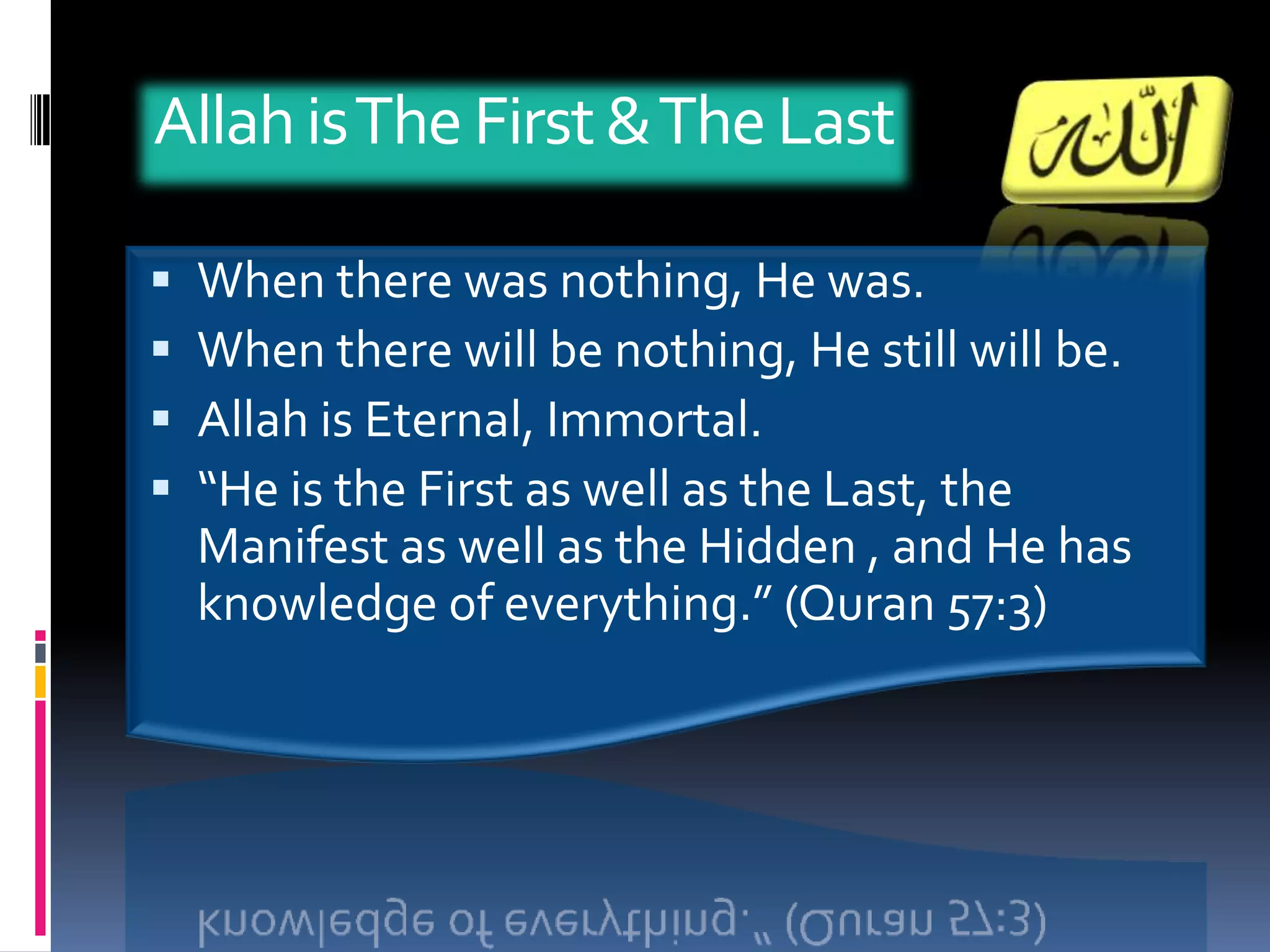 Allah is The First & The Last

الله

▪ When there was nothing, He was.
▪ When there will be nothing, He still will be.
▪ Allah is Eternal, Immortal.
▪ “He is the First as well as the Last, the Manifest as well as the Hidden , and He has knowledge of everything.” (Quran 57:3)